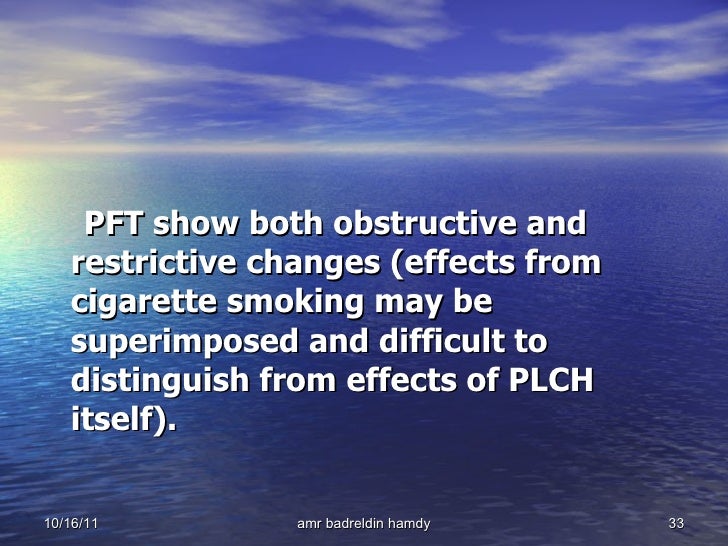 PFT show both obstructive and restrictive changes (effects from cigarette smoking may be superimposed and difficult to distinguish from effects of PLCH itself).

10/16/11

amr badreldin hamdy

33